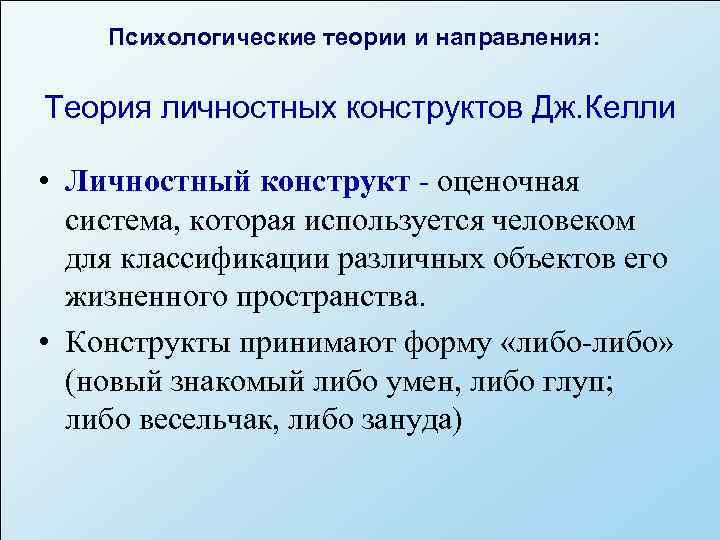 Психологические теории и направления:

Теория личностных конструктов Дж.Келли

• Личностный конструкт - оценочная система, которая используется человеком для классификации различных объектов его жизненного пространства.

• Конструкты принимают форму «либо-либо» (новый знакомый либо умен, либо глуп; либо весельчак, либо зануда)